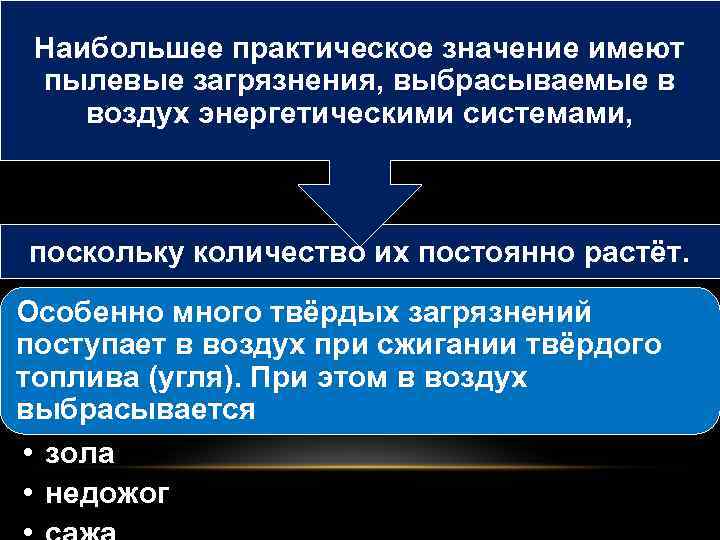 Наибольшее практическое значение имеют пылевые загрязнения, выбрасываемые в воздух энергетическими системами,

поскольку количество их постоянно растёт.

Особенно много твёрдых загрязнений поступает в воздух при сжигании твёрдого топлива (угля). При этом в воздух выбрасывается

• зола
• недожог
• сажа